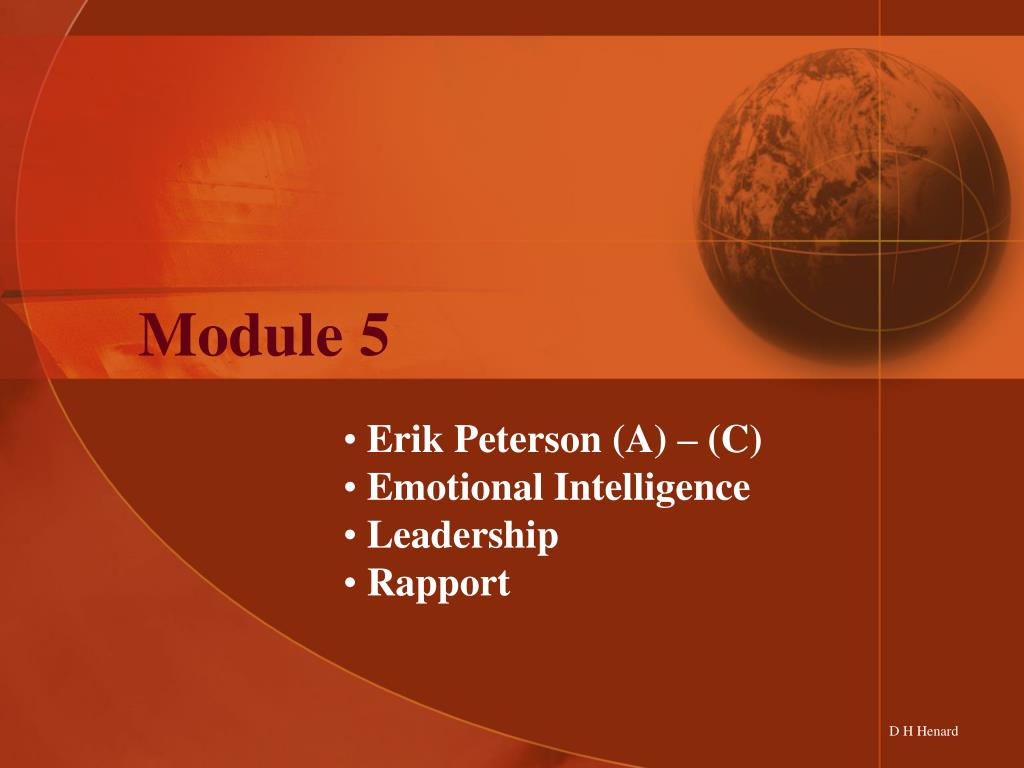 Module 5

• Erik Peterson (A) – (C)
• Emotional Intelligence
• Leadership
• Rapport

D H Henard